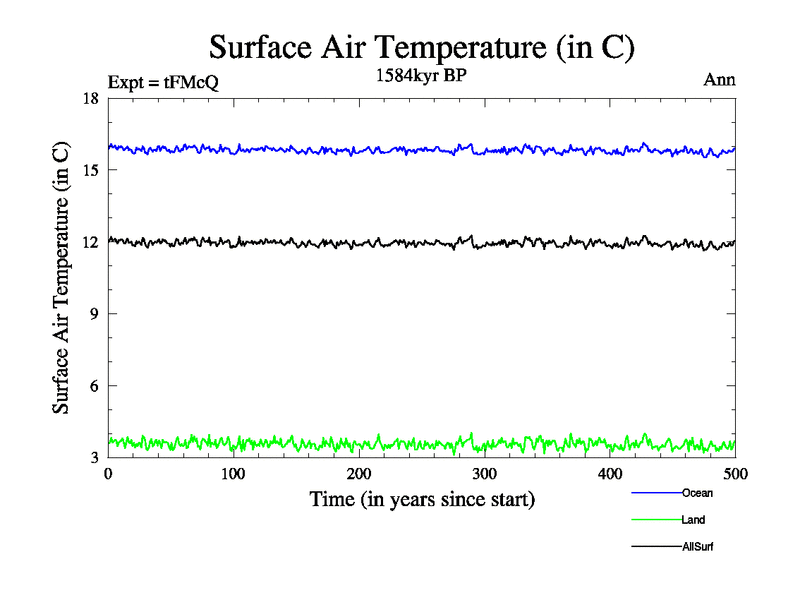 Surface Air Temperature (in C)

Expt = tFMcQ
1584kyr BP
Ann

Surface Air Temperature (in C)

18
15
12
9
6
3

0
100
200
300
400
500

Time (in years since start)

Ocean
Land
AllSurf